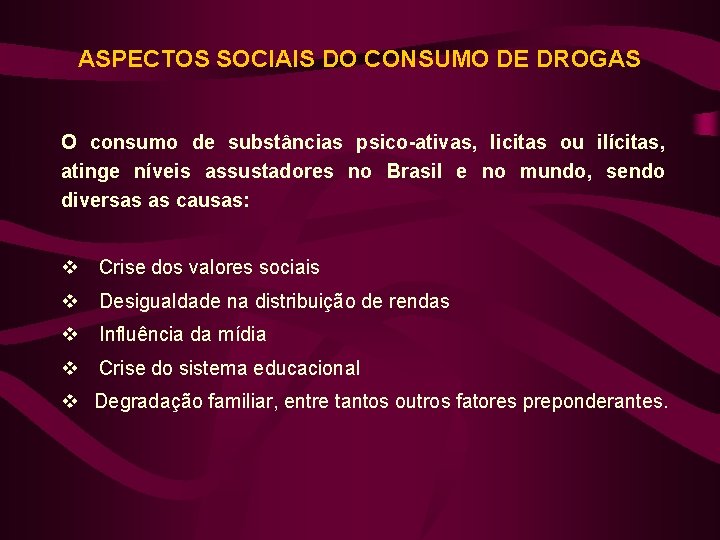 ASPECTOS SOCIAIS DO CONSUMO DE DROGAS

O consumo de substâncias psico-ativas, licitas ou ilícitas, atinge níveis assustadores no Brasil e no mundo, sendo diversas as causas:

❖ Crise dos valores sociais
❖ Desigualdade na distribuição de rendas
❖ Influência da mídia
❖ Crise do sistema educacional
❖ Degradação familiar, entre tantos outros fatores preponderantes.